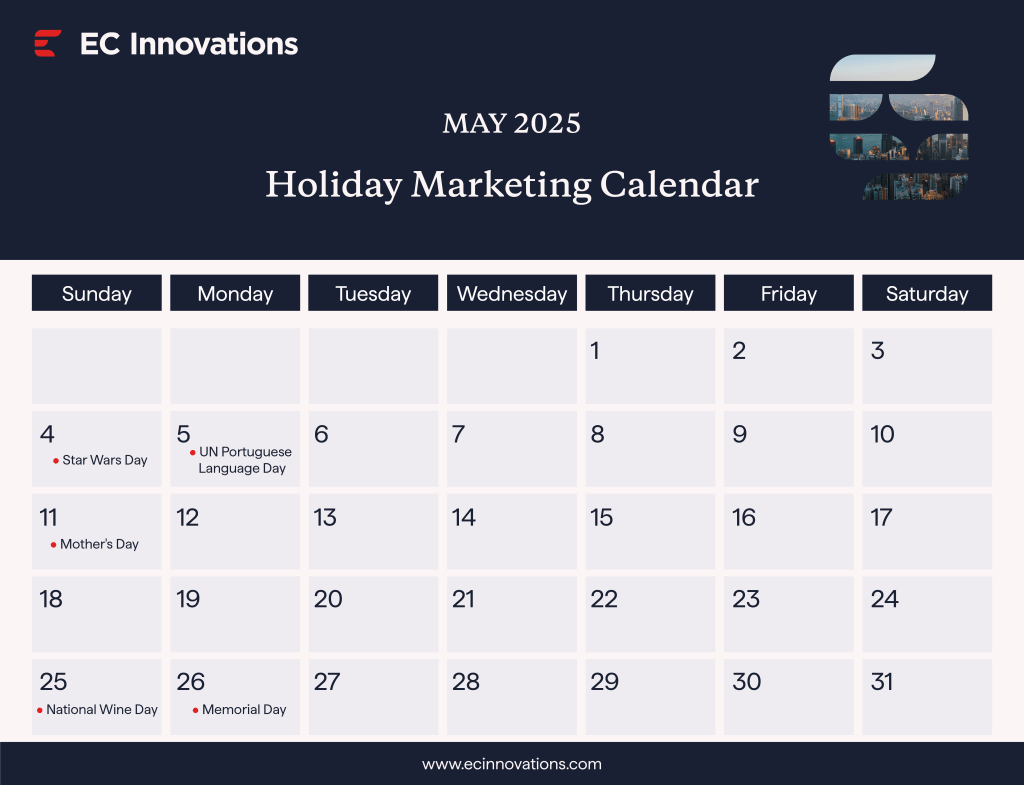 EC Innovations

MAY 2025

Holiday Marketing Calendar

| Sunday | Monday | Tuesday | Wednesday | Thursday | Friday | Saturday |
|---|---|---|---|---|---|---|
| | | | | 1 | 2 | 3 |
| 4 • Star Wars Day | 5 • UN Portuguese Language Day | 6 | 7 | 8 | 9 | 10 |
| 11 • Mother's Day | 12 | 13 | 14 | 15 | 16 | 17 |
| 18 | 19 | 20 | 21 | 22 | 23 | 24 |
| 25 • National Wine Day | 26 • Memorial Day | 27 | 28 | 29 | 30 | 31 |

www.ecinnovations.com